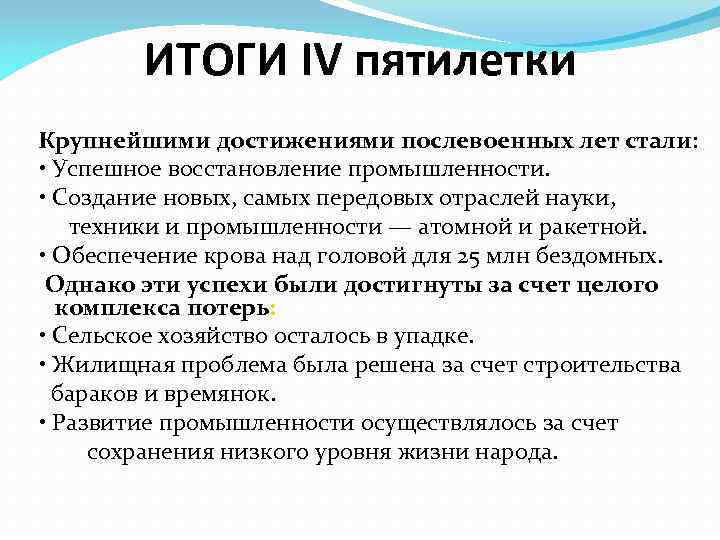 ИТОГИ IV пятилетки

Крупнейшими достижениями послевоенных лет стали:
• Успешное восстановление промышленности.
• Создание новых, самых передовых отраслей науки, техники и промышленности — атомной и ракетной.
• Обеспечение крова над головой для 25 млн бездомных.

Однако эти успехи были достигнуты за счет целого комплекса потерь:
• Сельское хозяйство осталось в упадке.
• Жилищная проблема была решена за счет строительства бараков и времянок.
• Развитие промышленности осуществлялось за счет сохранения низкого уровня жизни народа.